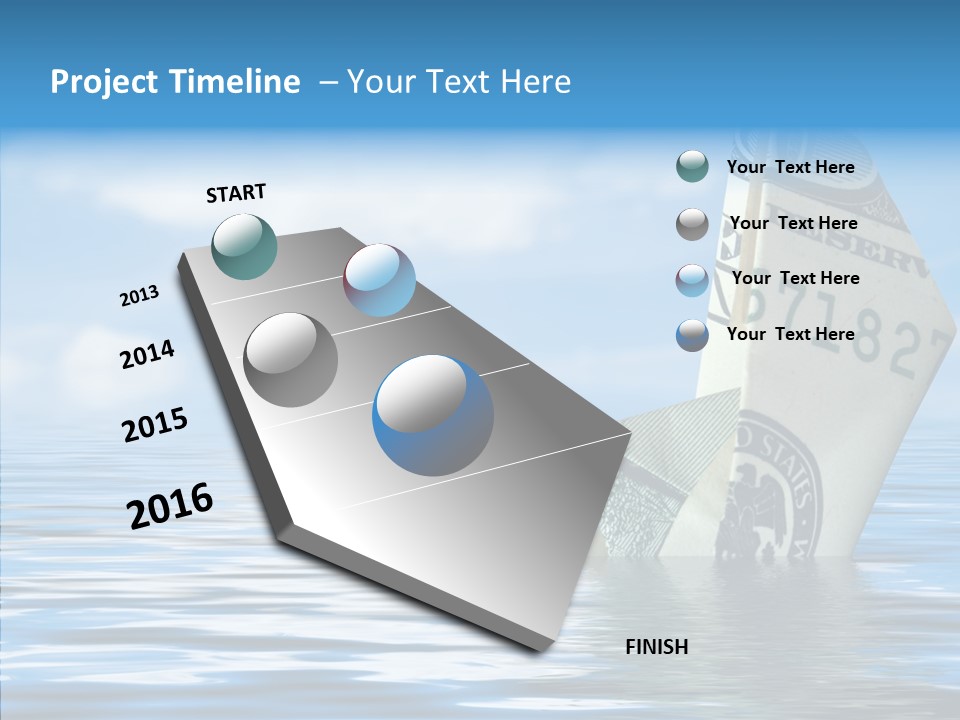 Project Timeline – Your Text Here

START

2013

2014

2015

2016

FINISH

Your Text Here

Your Text Here

Your Text Here

Your Text Here